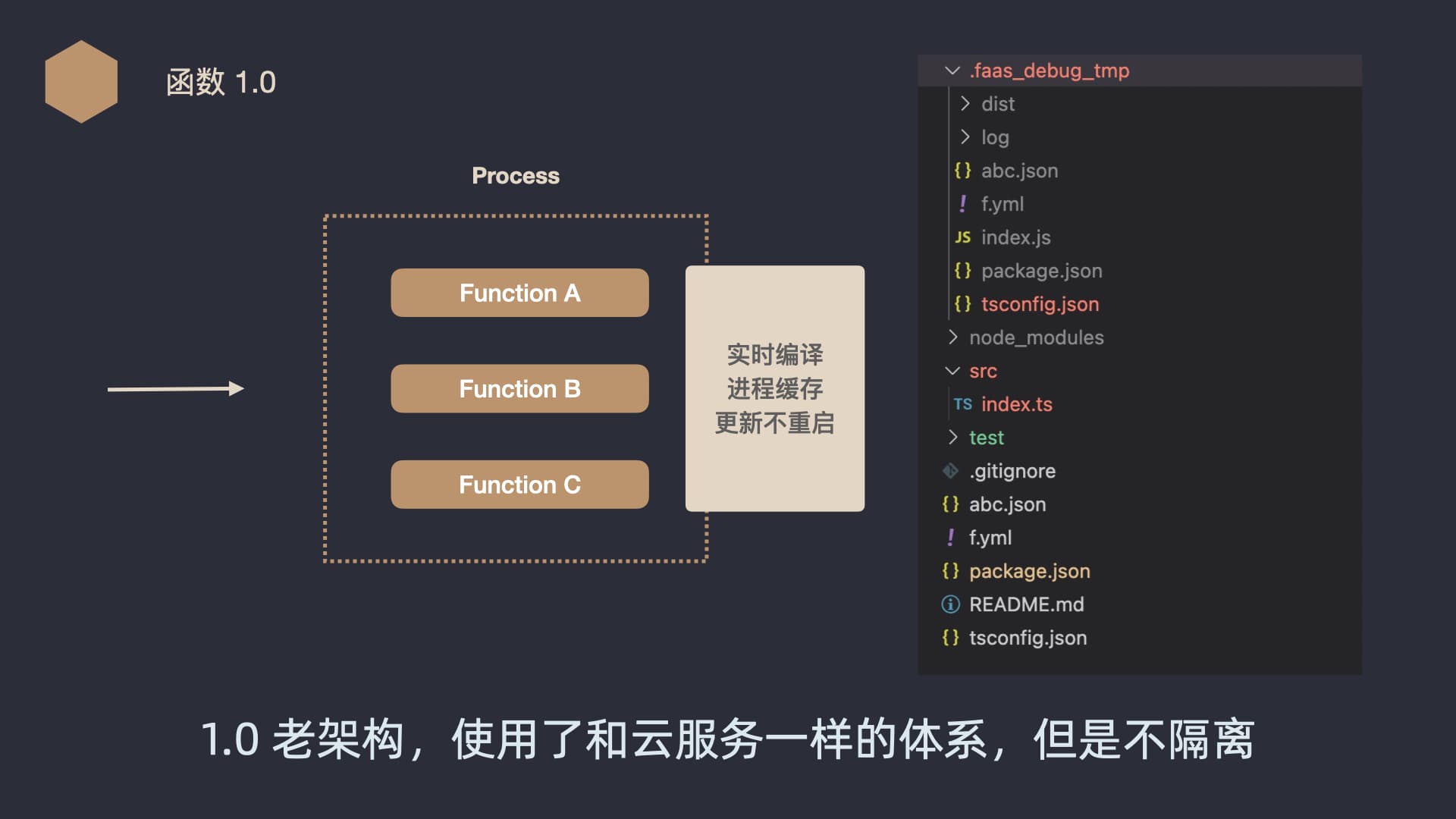 函数 1.0

Process

Function A

Function B

Function C

实时编译
进程缓存
更新不重启

.faas_debug_tmp
dist
log
{} abc.json
! f.yml
JS index.js
{} package.json
{} tsconfig.json
node_modules
src
TS index.ts
test
.gitignore
{} abc.json
! f.yml
{} package.json
README.md
{} tsconfig.json

1.0 老架构，使用了和云服务一样的体系，但是不隔离